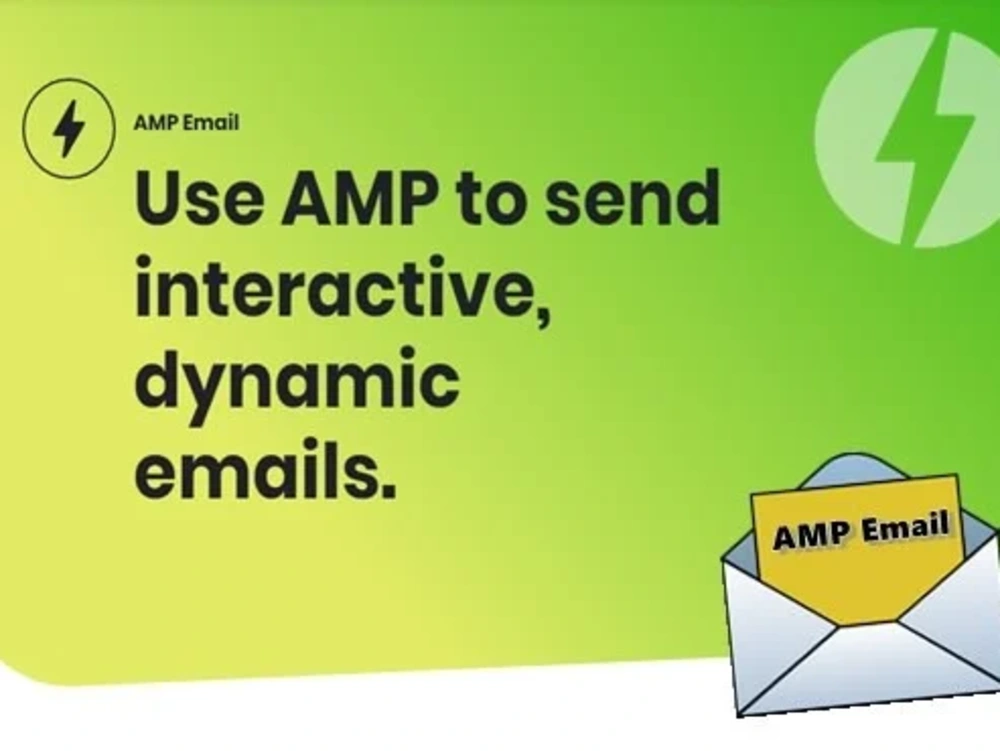 AMP Email

Use AMP to send interactive, dynamic emails.

AMP Email